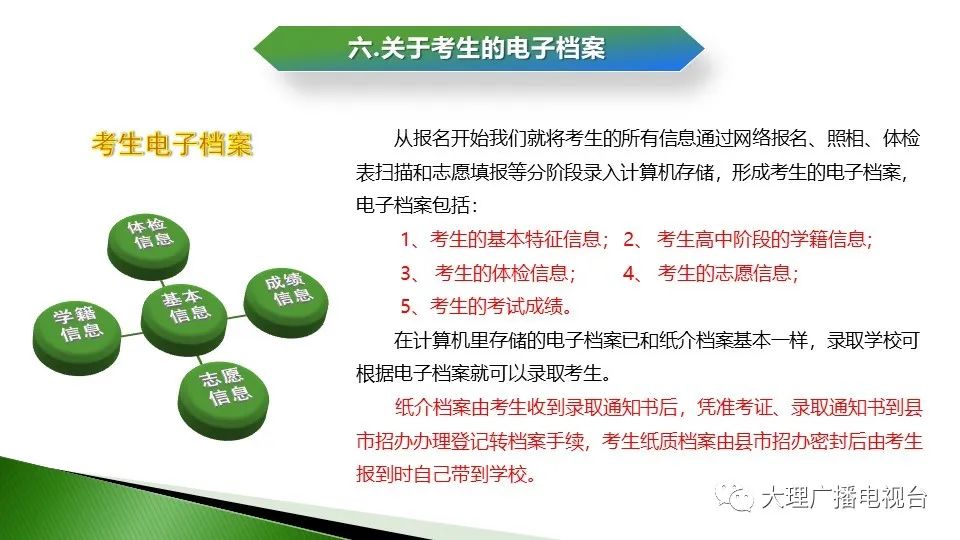 六.关于考生的电子档案

考生电子档案

体检信息

成绩信息

基本信息

学籍信息

志愿信息

从报名开始我们就将考生的所有信息通过网络报名、照相、体检表扫描和志愿填报等分阶段录入计算机存储，形成考生的电子档案，电子档案包括：

1、考生的基本特征信息； 2、 考生高中阶段的学籍信息；
3、 考生的体检信息； 4、 考生的志愿信息；
5、考生的考试成绩。

在计算机里存储的电子档案已和纸介档案基本一样，录取学校可根据电子档案就可以录取考生。

纸介档案由考生收到录取通知书后，凭准考证、录取通知书到县市招办办理登记转档案手续，考生纸质档案由县市招办密封后由考生报到时自己带到学校。

大理广播电视台